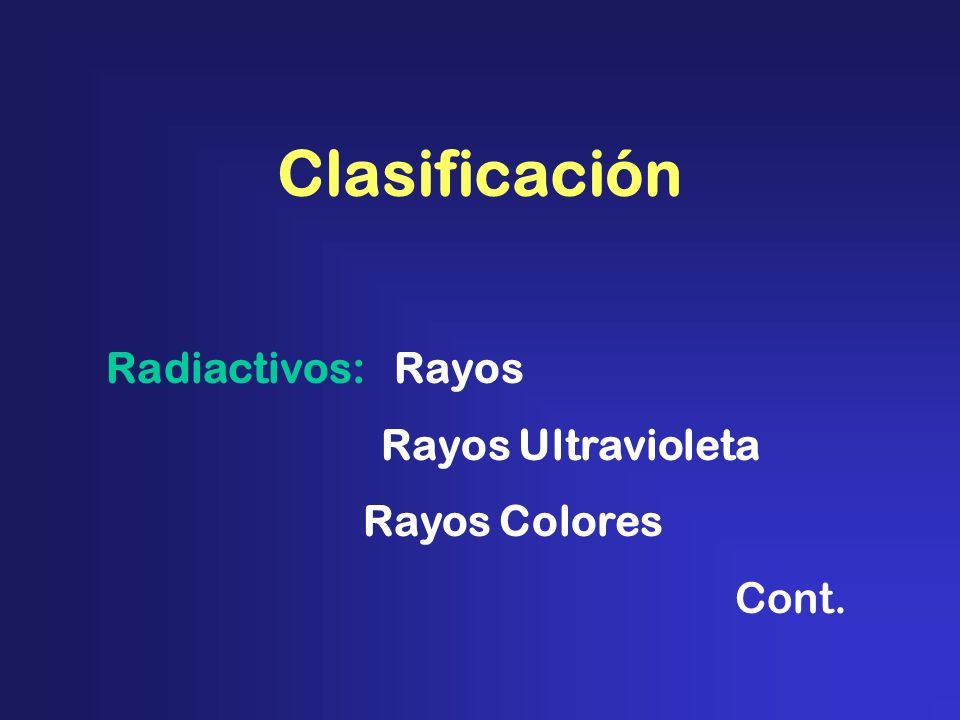 Clasificación

Radiactivos: Rayos

Rayos Ultravioleta

Rayos Colores

Cont.